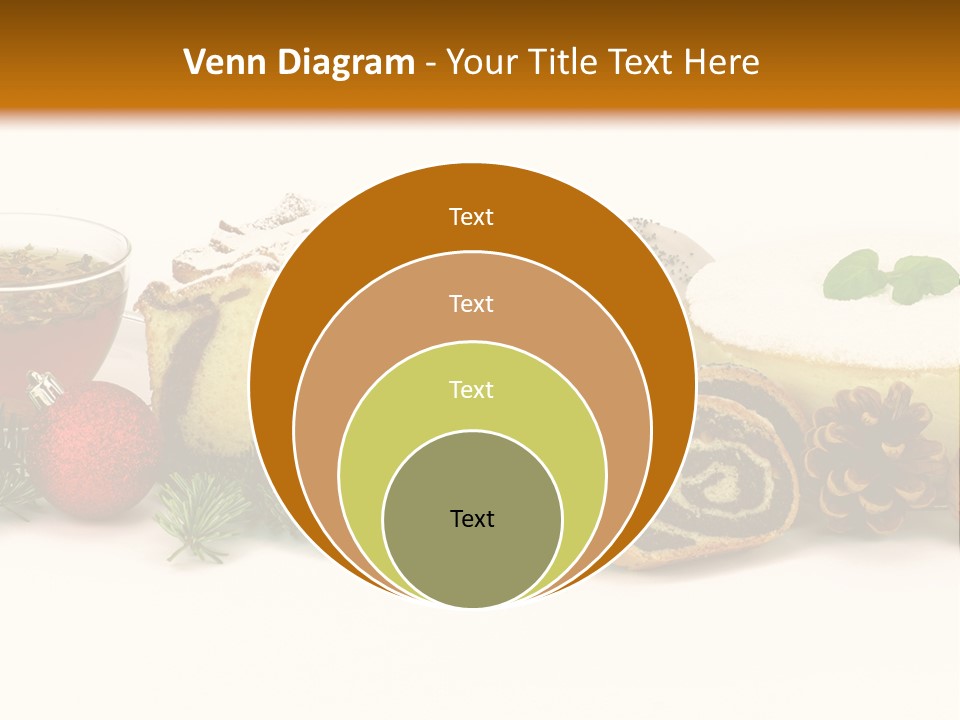 Venn Diagram - Your Title Text Here

Text

Text

Text

Text